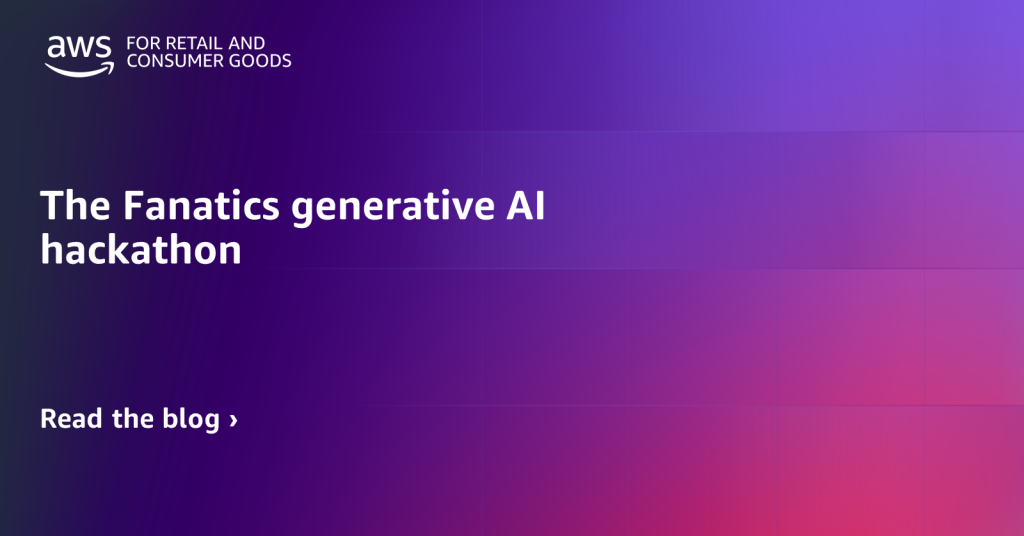 aws FOR RETAIL AND CONSUMER GOODS

The Fanatics generative AI hackathon

Read the blog ›